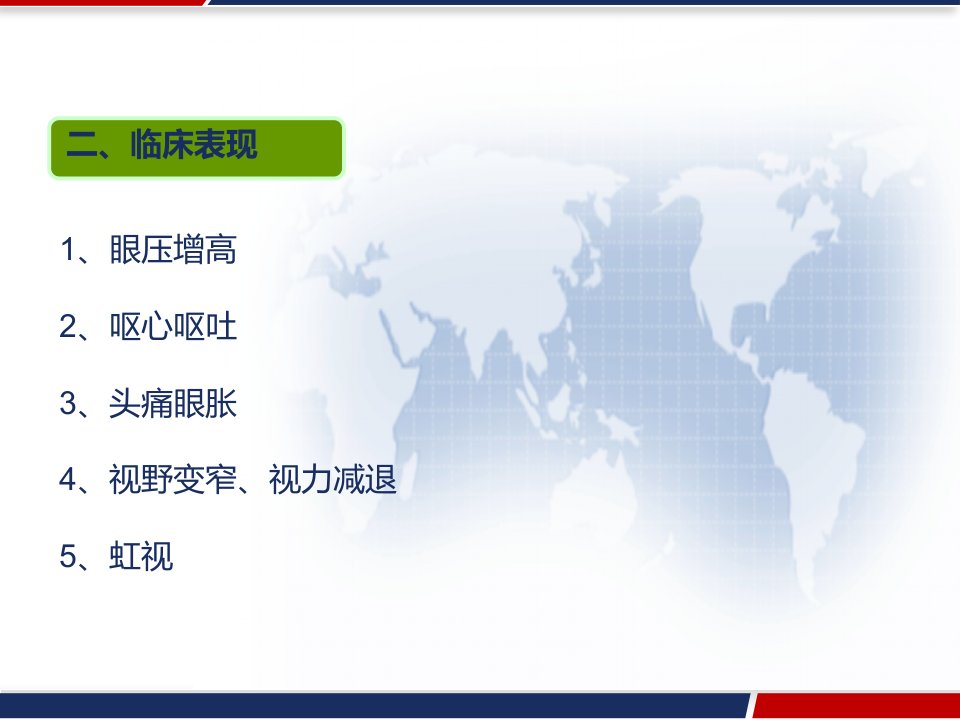 二、临床表现

1、眼压增高

2、呕心呕吐

3、头痛眼胀

4、视野变窄、视力减退

5、虹视